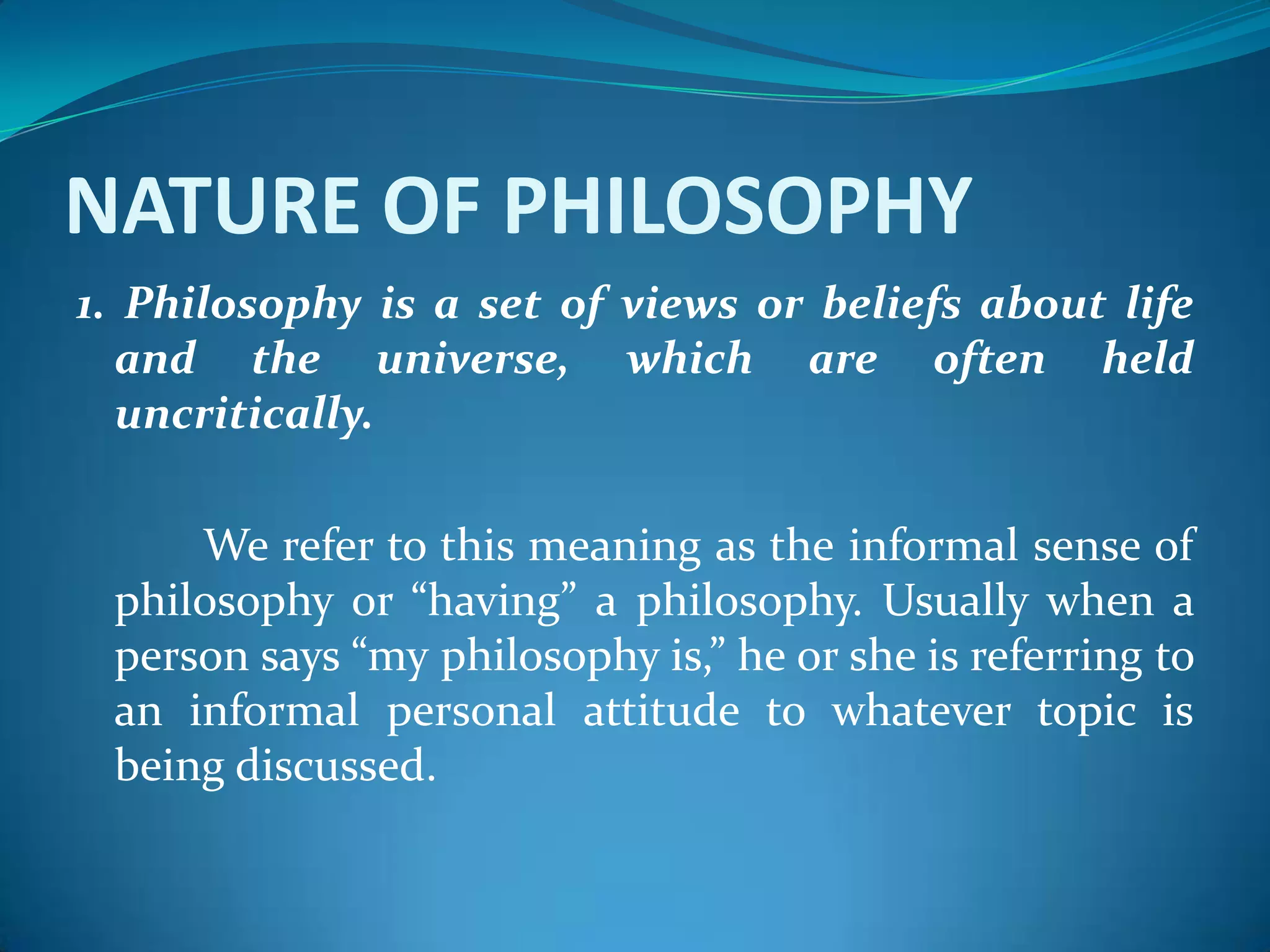 NATURE OF PHILOSOPHY

1. Philosophy is a set of views or beliefs about life and the universe, which are often held uncritically.

We refer to this meaning as the informal sense of philosophy or “having” a philosophy. Usually when a person says “my philosophy is,” he or she is referring to an informal personal attitude to whatever topic is being discussed.